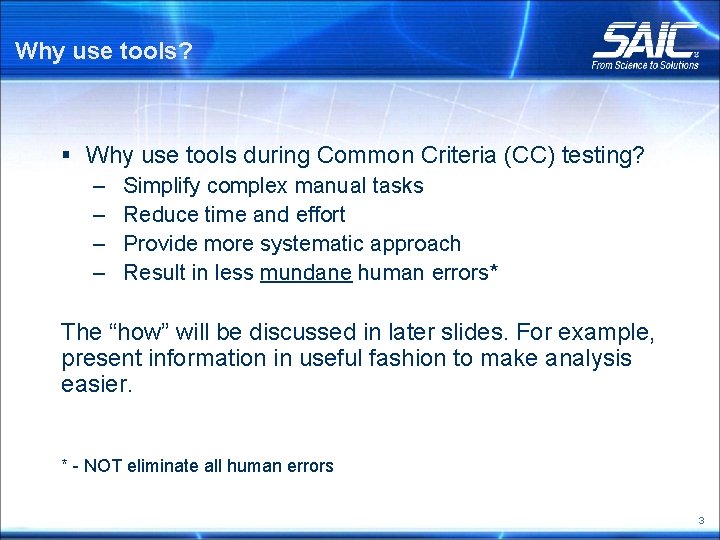 Why use tools?

SAIC
From Science to Solutions

▪ Why use tools during Common Criteria (CC) testing?
– Simplify complex manual tasks
– Reduce time and effort
– Provide more systematic approach
– Result in less mundane human errors*

The “how” will be discussed in later slides. For example, present information in useful fashion to make analysis easier.

* - NOT eliminate all human errors

3